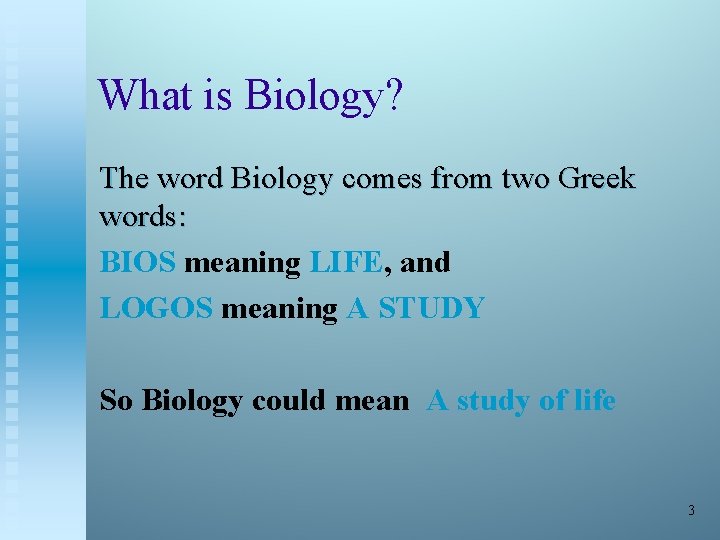 What is Biology?

The word Biology comes from two Greek words:

BIOS meaning LIFE, and

LOGOS meaning A STUDY

So Biology could mean A study of life

3